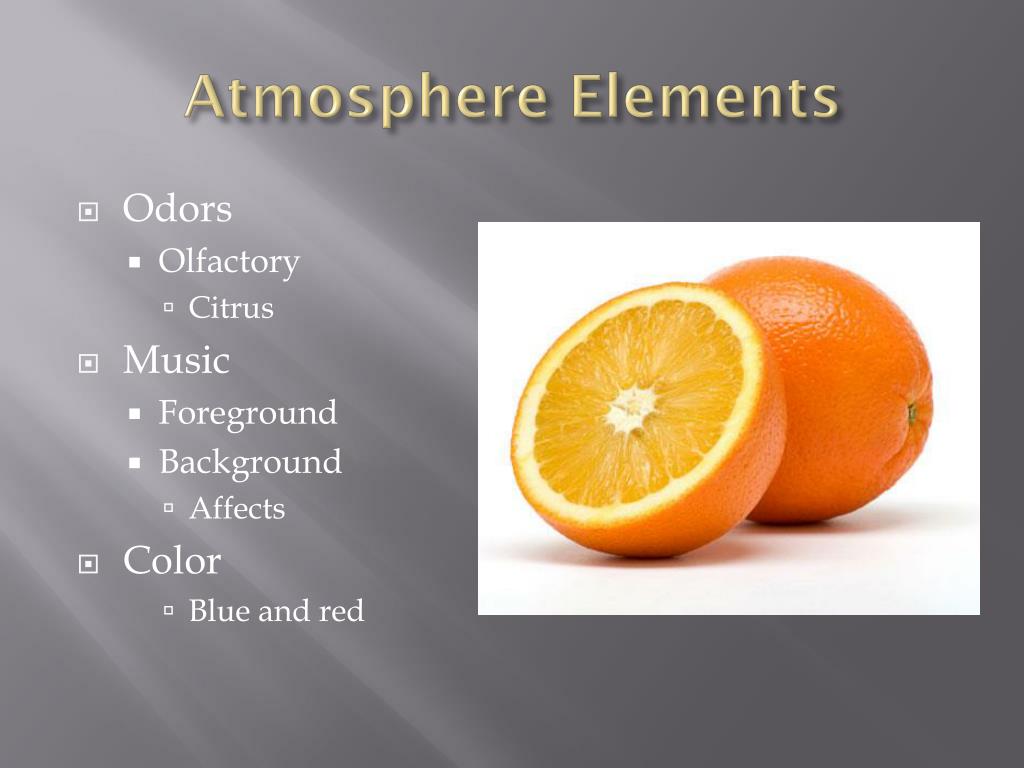 Atmosphere Elements

Odors
Olfactory
Citrus
Music
Foreground
Background
Affects
Color
Blue and red